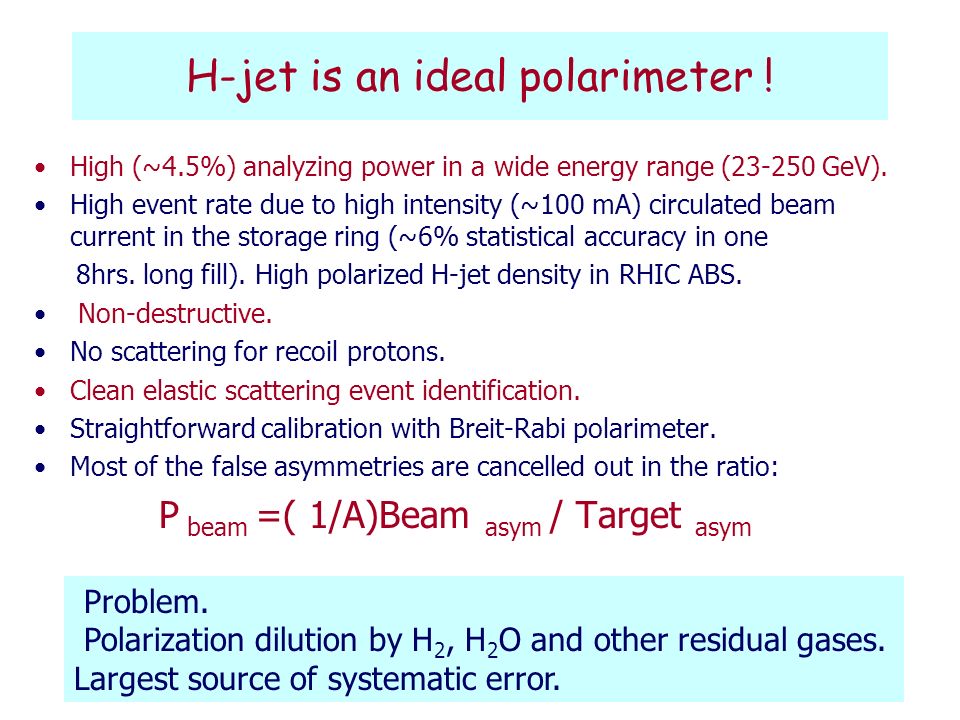 H-jet is an ideal polarimeter !

• High (~4.5%) analyzing power in a wide energy range (23-250 GeV).
• High event rate due to high intensity (~100 mA) circulated beam current in the storage ring (~6% statistical accuracy in one 8hrs. long fill). High polarized H-jet density in RHIC ABS.
• Non-destructive.
• No scattering for recoil protons.
• Clean elastic scattering event identification.
• Straightforward calibration with Breit-Rabi polarimeter.
• Most of the false asymmetries are cancelled out in the ratio:

$P_{beam} = (1/A) Beam_{asym} / Target_{asym}$

Problem.
Polarization dilution by $H_2$, $H_2O$ and other residual gases.
Largest source of systematic error.